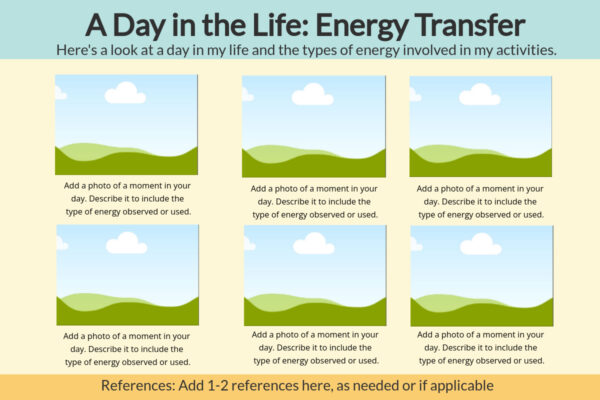 A Day in the Life: Energy Transfer

Here's a look at a day in my life and the types of energy involved in my activities.

Add a photo of a moment in your day. Describe it to include the type of energy observed or used.

Add a photo of a moment in your day. Describe it to include the type of energy observed or used.

Add a photo of a moment in your day. Describe it to include the type of energy observed or used.

Add a photo of a moment in your day. Describe it to include the type of energy observed or used.

Add a photo of a moment in your day. Describe it to include the type of energy observed or used.

Add a photo of a moment in your day. Describe it to include the type of energy observed or used.

References: Add 1-2 references here, as needed or if applicable